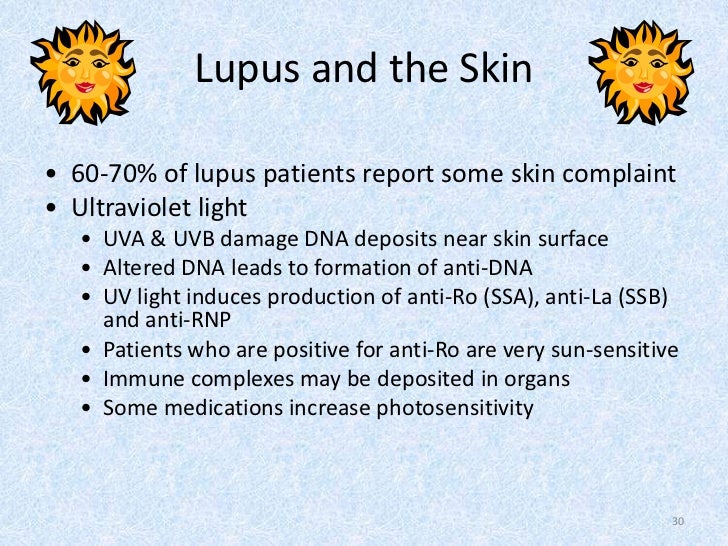 Lupus and the Skin

• 60-70% of lupus patients report some skin complaint
• Ultraviolet light
  • UVA & UVB damage DNA deposits near skin surface
  • Altered DNA leads to formation of anti-DNA
  • UV light induces production of anti-Ro (SSA), anti-La (SSB) and anti-RNP
  • Patients who are positive for anti-Ro are very sun-sensitive
  • Immune complexes may be deposited in organs
  • Some medications increase photosensitivity

30